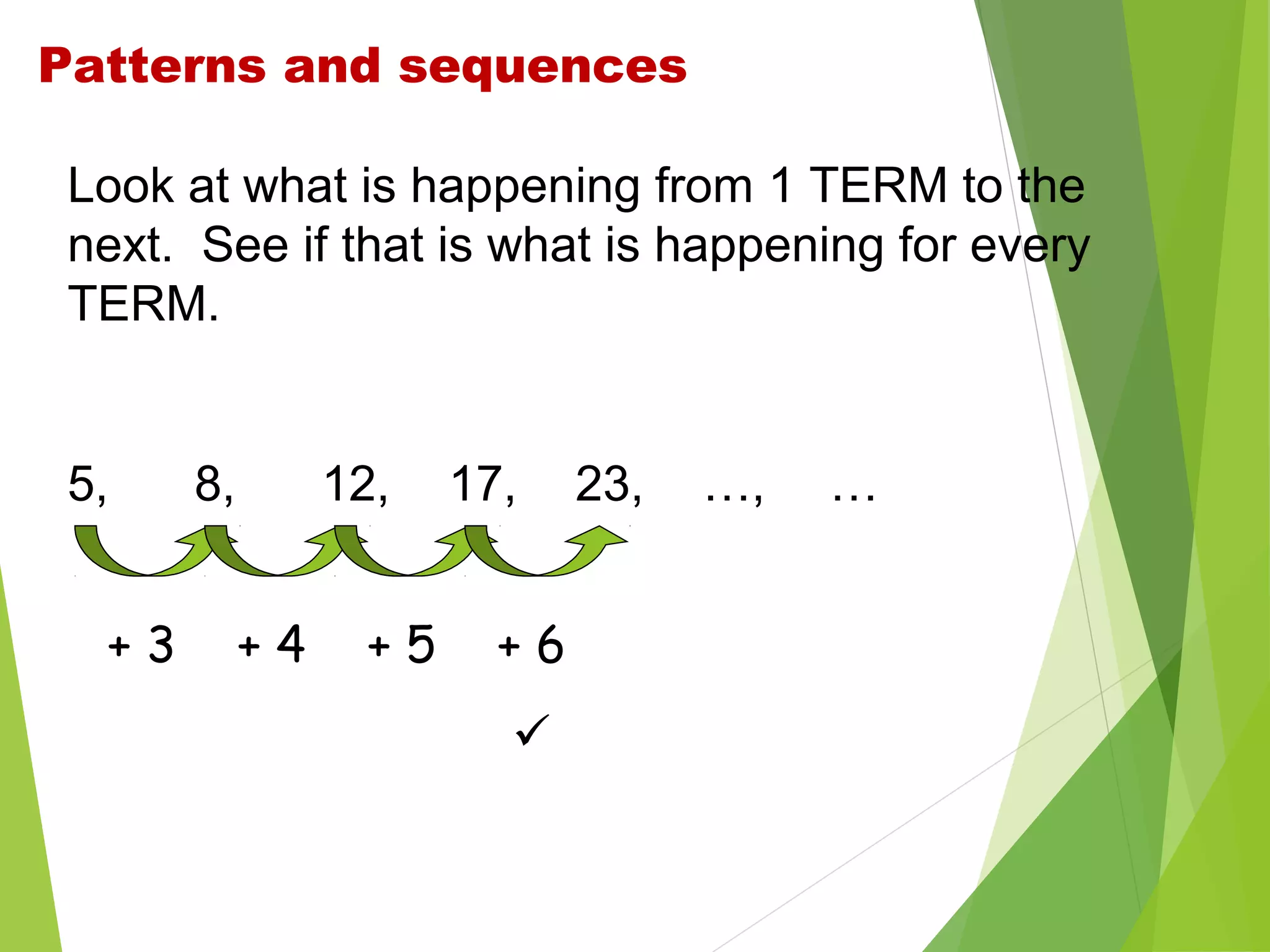 Patterns and sequences

Look at what is happening from 1 TERM to the next. See if that is what is happening for every TERM.

5, 8, 12, 17, 23, …, …

+ 3 + 4 + 5 + 6

✓